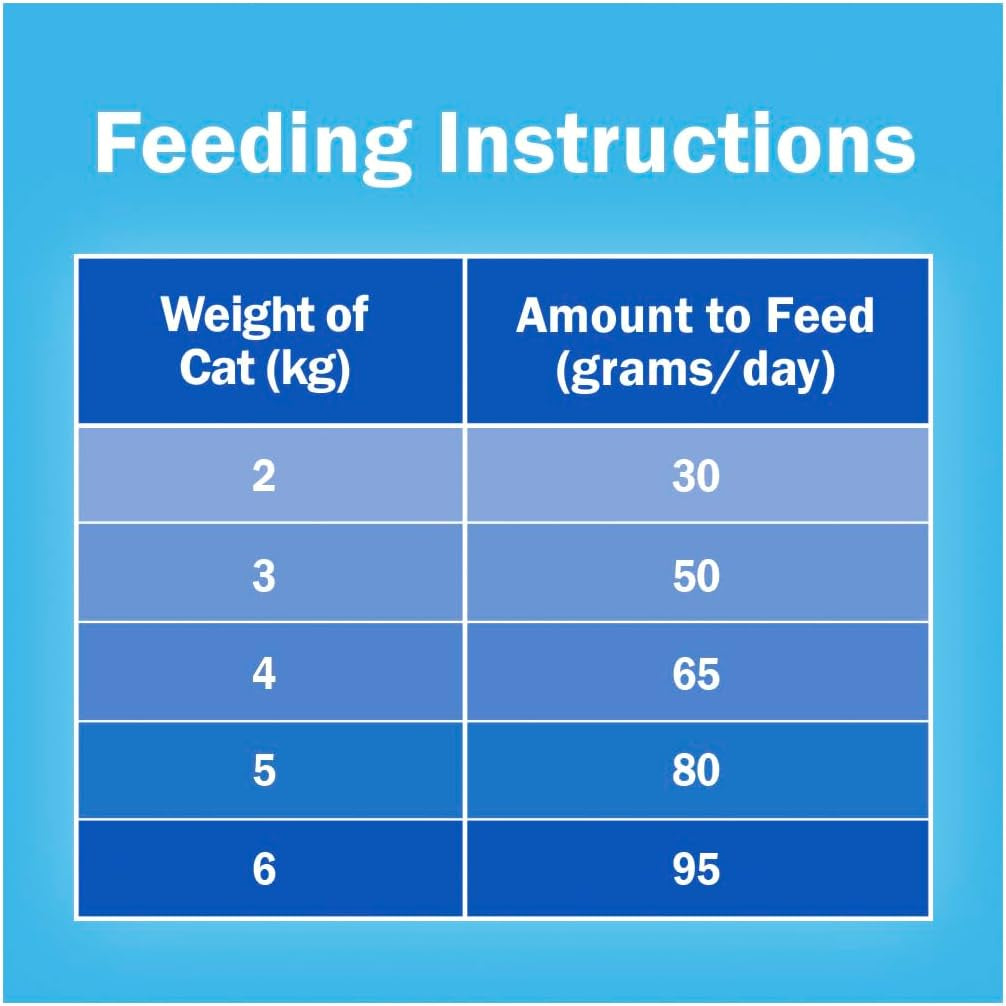 Feeding Instructions

| Weight of Cat (kg) | Amount to Feed (grams/day) |
|---|---|
| 2 | 30 |
| 3 | 50 |
| 4 | 65 |
| 5 | 80 |
| 6 | 95 |